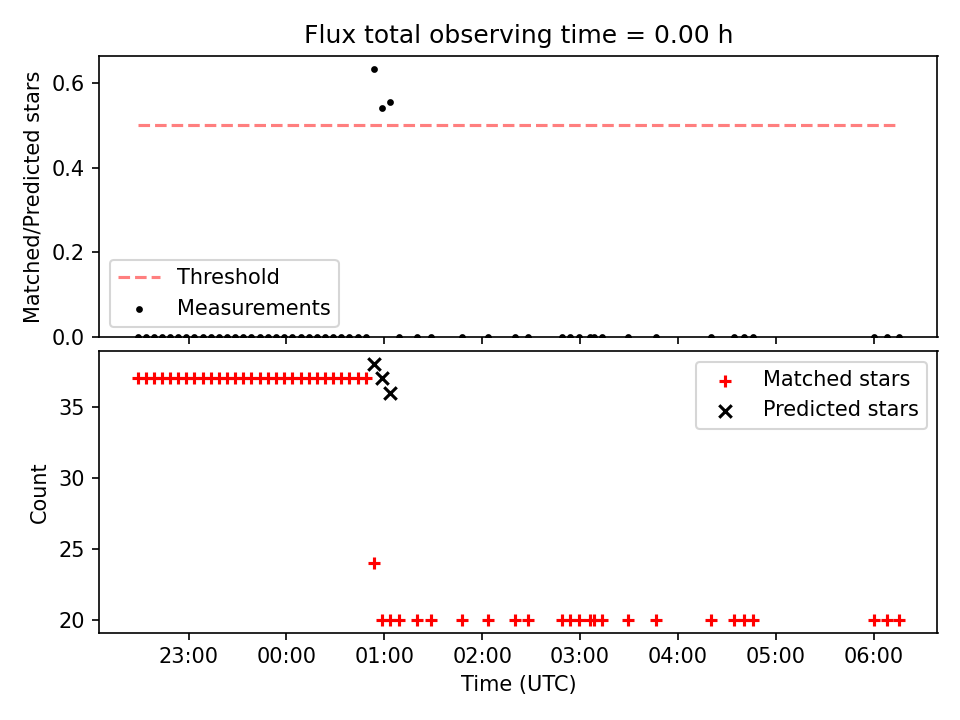 Flux total observing time = 0.00 h

Matched/Predicted stars

0.6
0.4
0.2
0.0

Threshold
Measurements

Count

35
30
25
20

Matched stars
Predicted stars

23:00
00:00
01:00
02:00
03:00
04:00
05:00
06:00

Time (UTC)